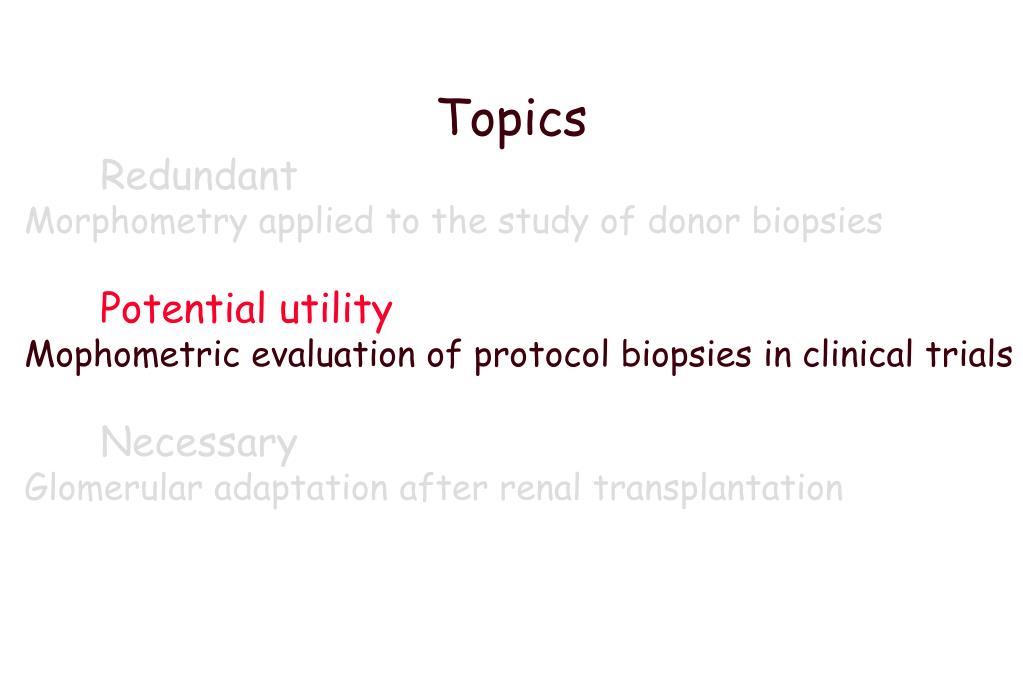 Topics

Redundant
Morphometry applied to the study of donor biopsies

Potential utility
Mophometric evaluation of protocol biopsies in clinical trials

Necessary
Glomerular adaptation after renal transplantation